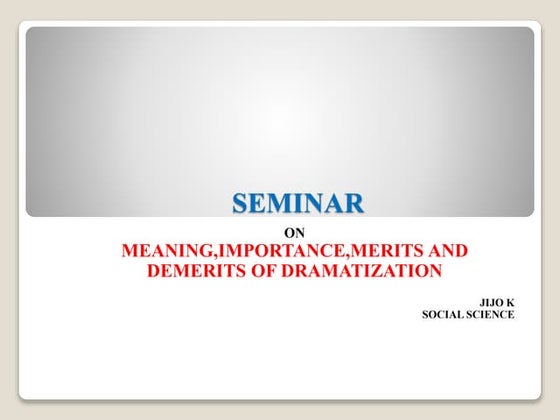 SEMINAR

ON

MEANING,IMPORTANCE,MERITS AND DEMERITS OF DRAMATIZATION

JIJO K
SOCIAL SCIENCE